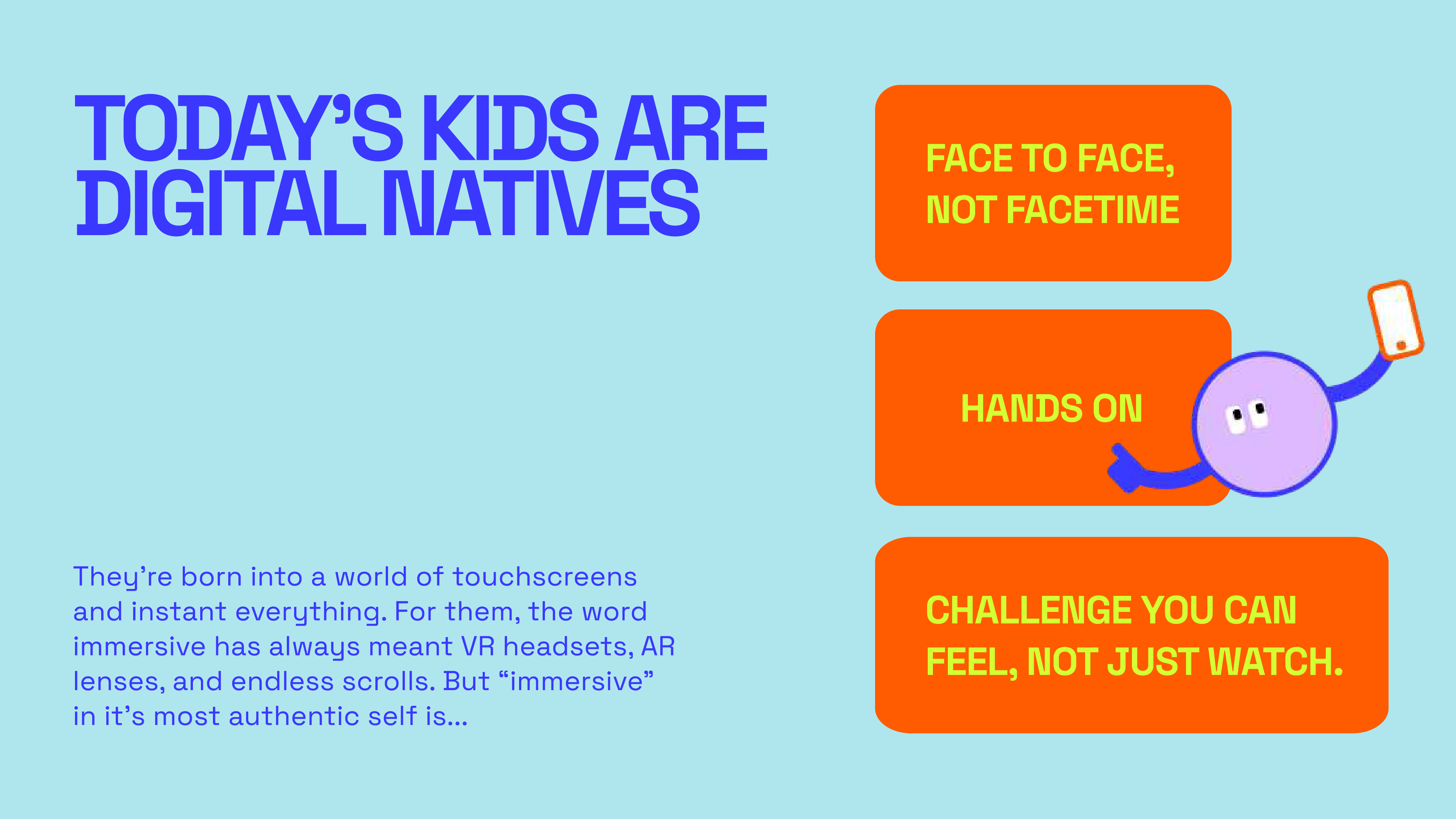 TODAY'S KIDS ARE DIGITAL NATIVES

They're born into a world of touchscreens and instant everything. For them, the word immersive has always meant VR headsets, AR lenses, and endless scrolls. But "immersive" in it's most authentic self is...

FACE TO FACE, NOT FACETIME

HANDS ON

CHALLENGE YOU CAN FEEL, NOT JUST WATCH.